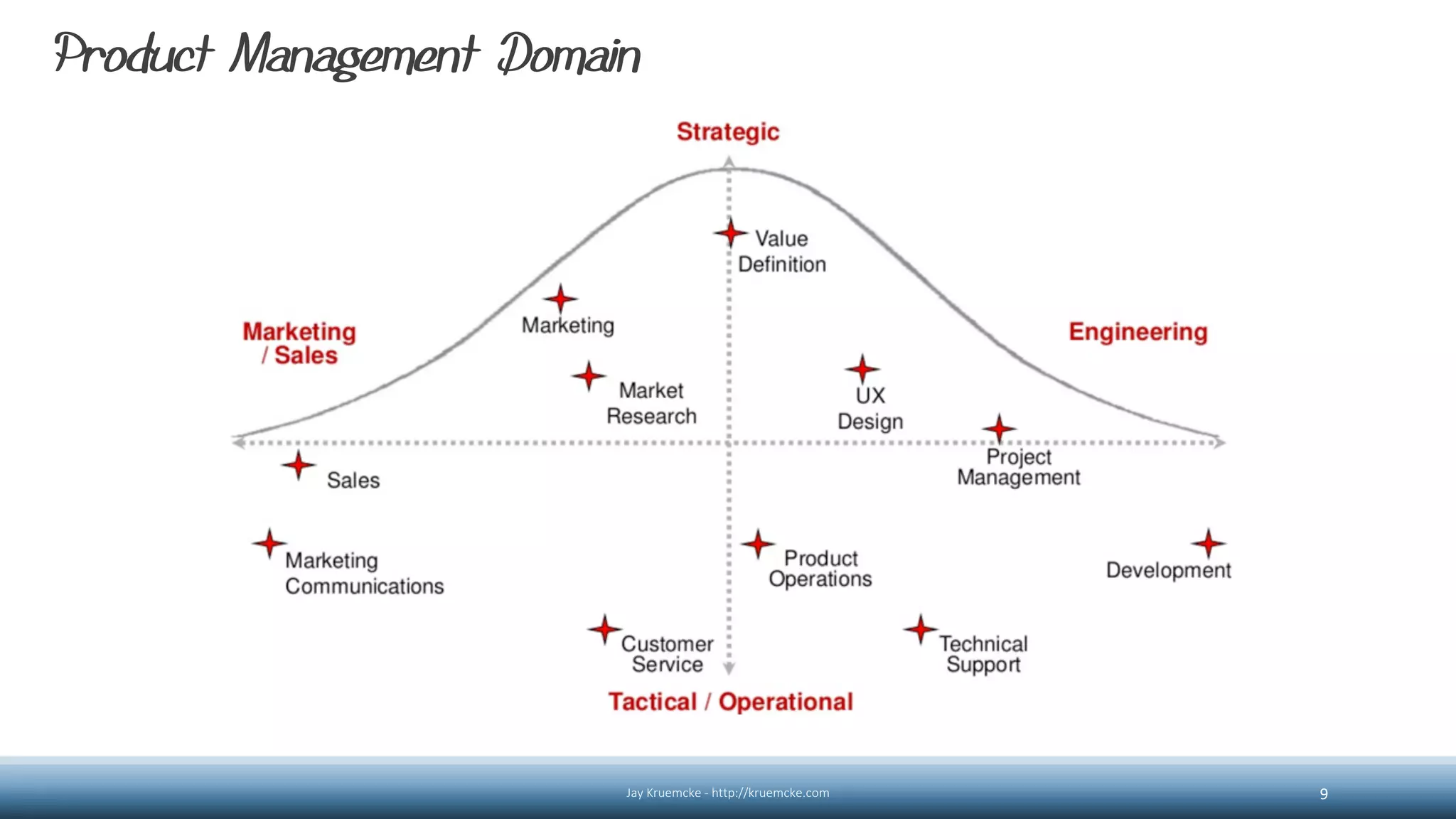 Product Management Domain

Strategic

Value Definition

Marketing / Sales

Marketing

Engineering

Market Research

UX Design

Project Management

Sales

Marketing Communications

Product Operations

Development

Customer Service

Technical Support

Tactical / Operational

Jay Kruemcke - http://kruemcke.com

9